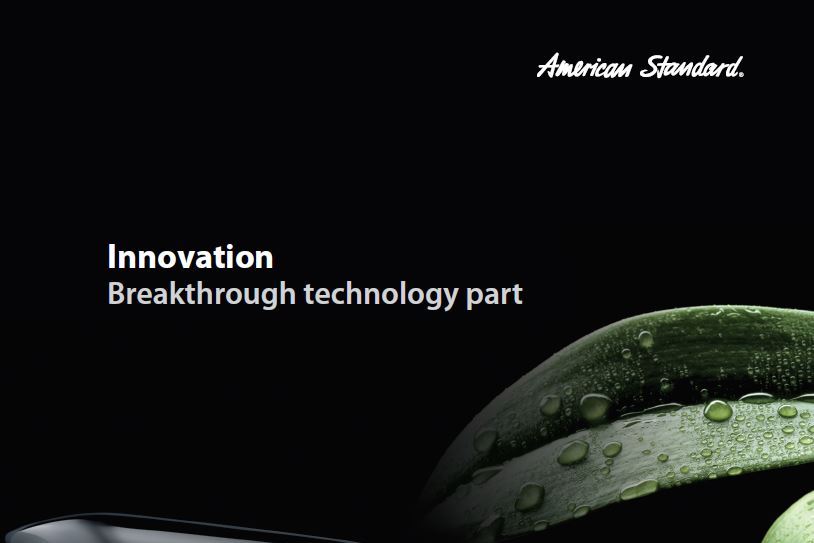 American Standard.

Innovation
Breakthrough technology part